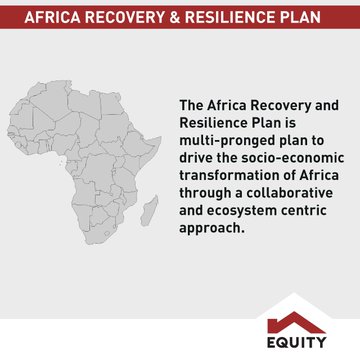 AFRICA RECOVERY & RESILIENCE PLAN

The Africa Recovery and Resilience Plan is multi-pronged plan to drive the socio-economic transformation of Africa through a collaborative and ecosystem centric approach.

EQUITY